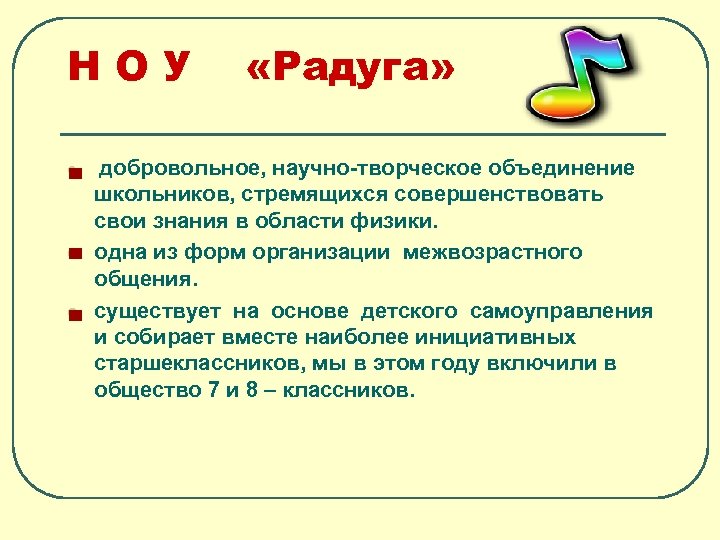 Н О У «Радуга»

- добровольное, научно-творческое объединение школьников, стремящихся совершенствовать свои знания в области физики.
- одна из форм организации межвозрастного общения.
- существует на основе детского самоуправления и собирает вместе наиболее инициативных старшеклассников, мы в этом году включили в общество 7 и 8 – классников.